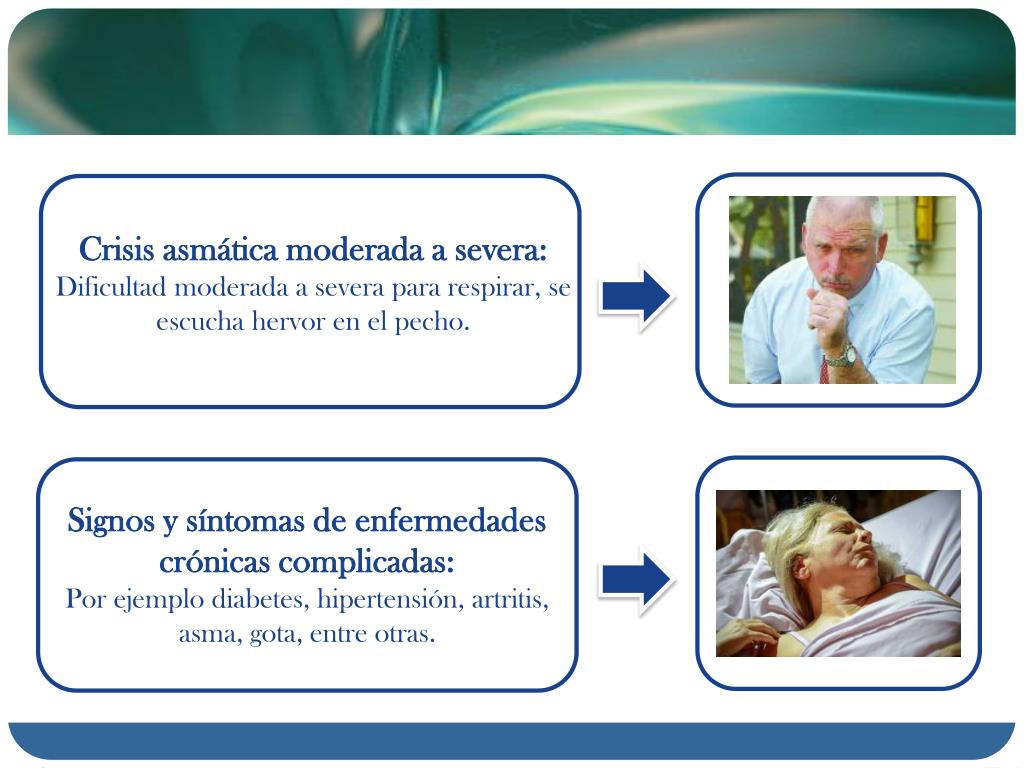 Crisis asmática moderada a severa:
Dificultad moderada a severa para respirar, se escucha hervor en el pecho.

Signos y síntomas de enfermedades crónicas complicadas:
Por ejemplo diabetes, hipertensión, artritis, asma, gota, entre otras.